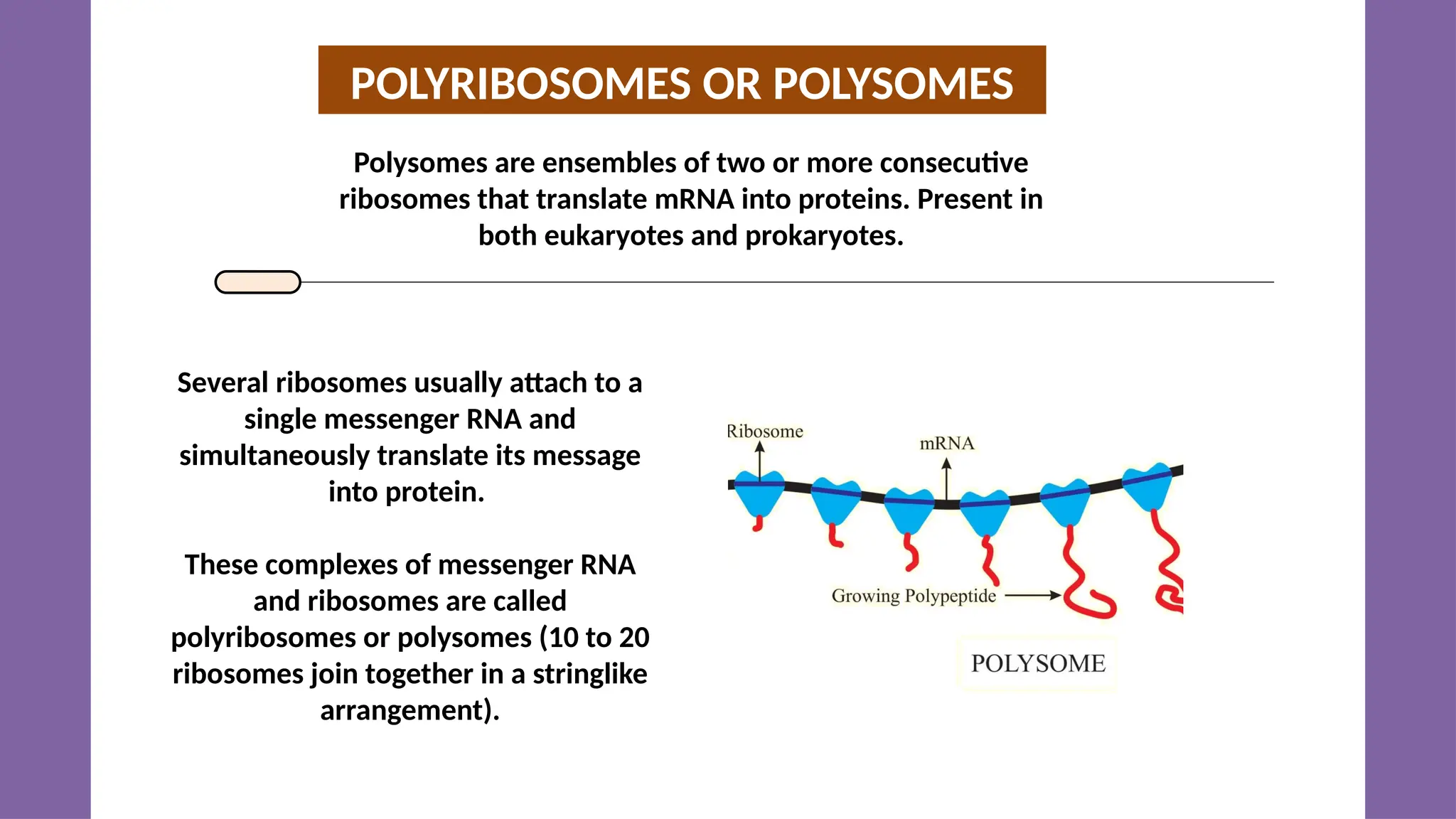 POLYRIBOSOMES OR POLYSOMES

Polysomes are ensembles of two or more consecutive ribosomes that translate mRNA into proteins. Present in both eukaryotes and prokaryotes.

Several ribosomes usually attach to a single messenger RNA and simultaneously translate its message into protein.

These complexes of messenger RNA and ribosomes are called polyribosomes or polysomes (10 to 20 ribosomes join together in a stringlike arrangement).

Ribosome

mRNA

Growing Polypeptide

POLYSOME